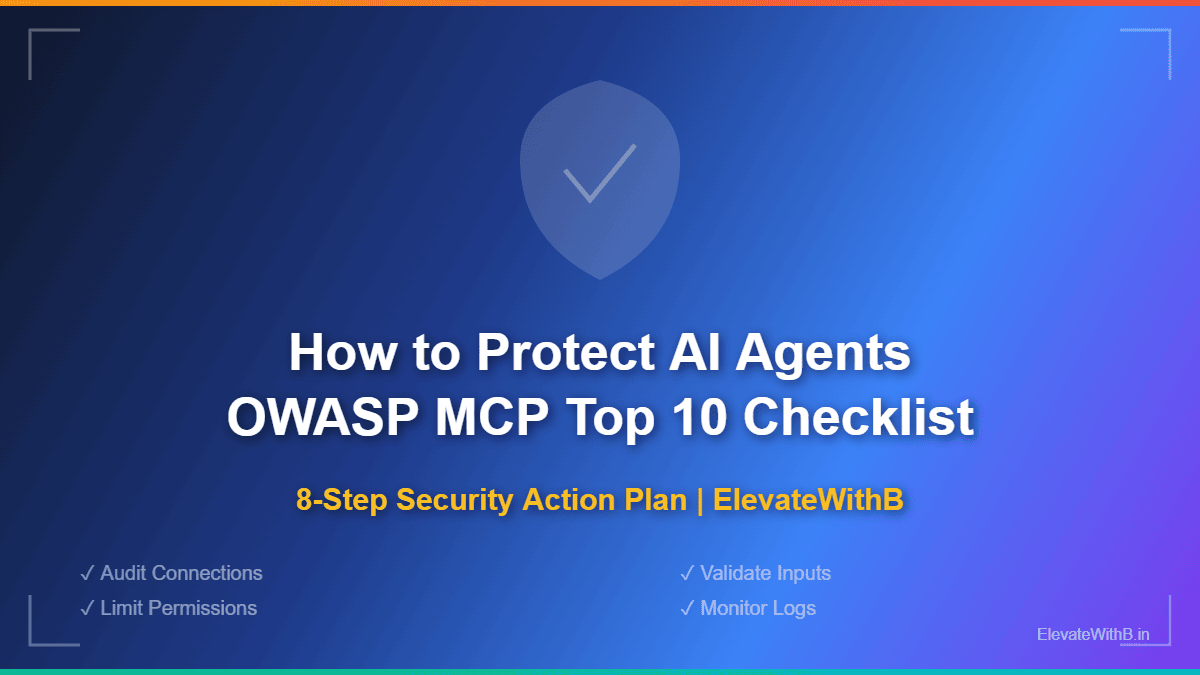 How to Protect AI Agents
OWASP MCP Top 10 Checklist

8-Step Security Action Plan | ElevateWithB

✓ Audit Connections
✓ Limit Permissions

✓ Validate Inputs
✓ Monitor Logs

ElevateWithB.in